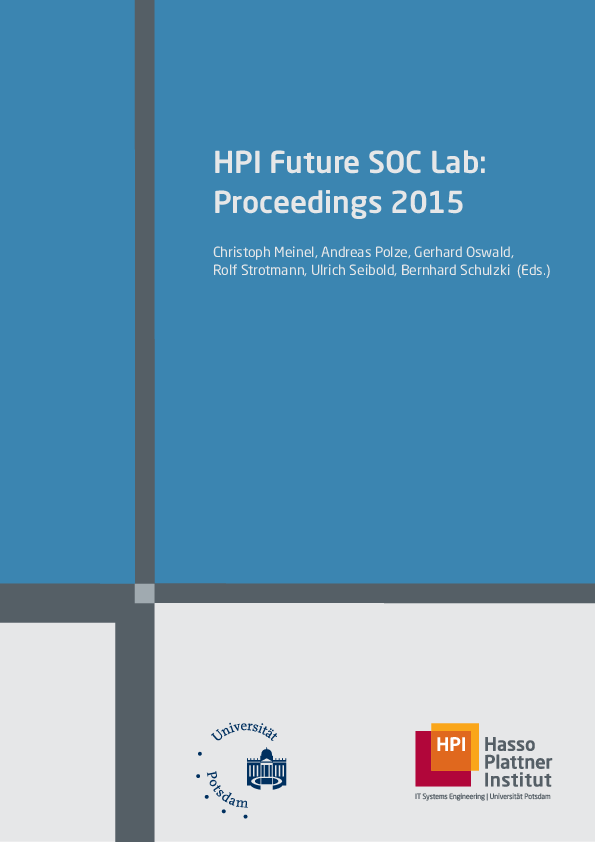 HPI Future SOC Lab:
Proceedings 2015

Christoph Meinel, Andreas Polze, Gerhard Oswald, Rolf Strotmann, Ulrich Seibold, Bernhard Schulzki (Eds.)

Universität Potsdam

HPI Hasso Plattner Institut
IT Systems Engineering | Universität Potsdam